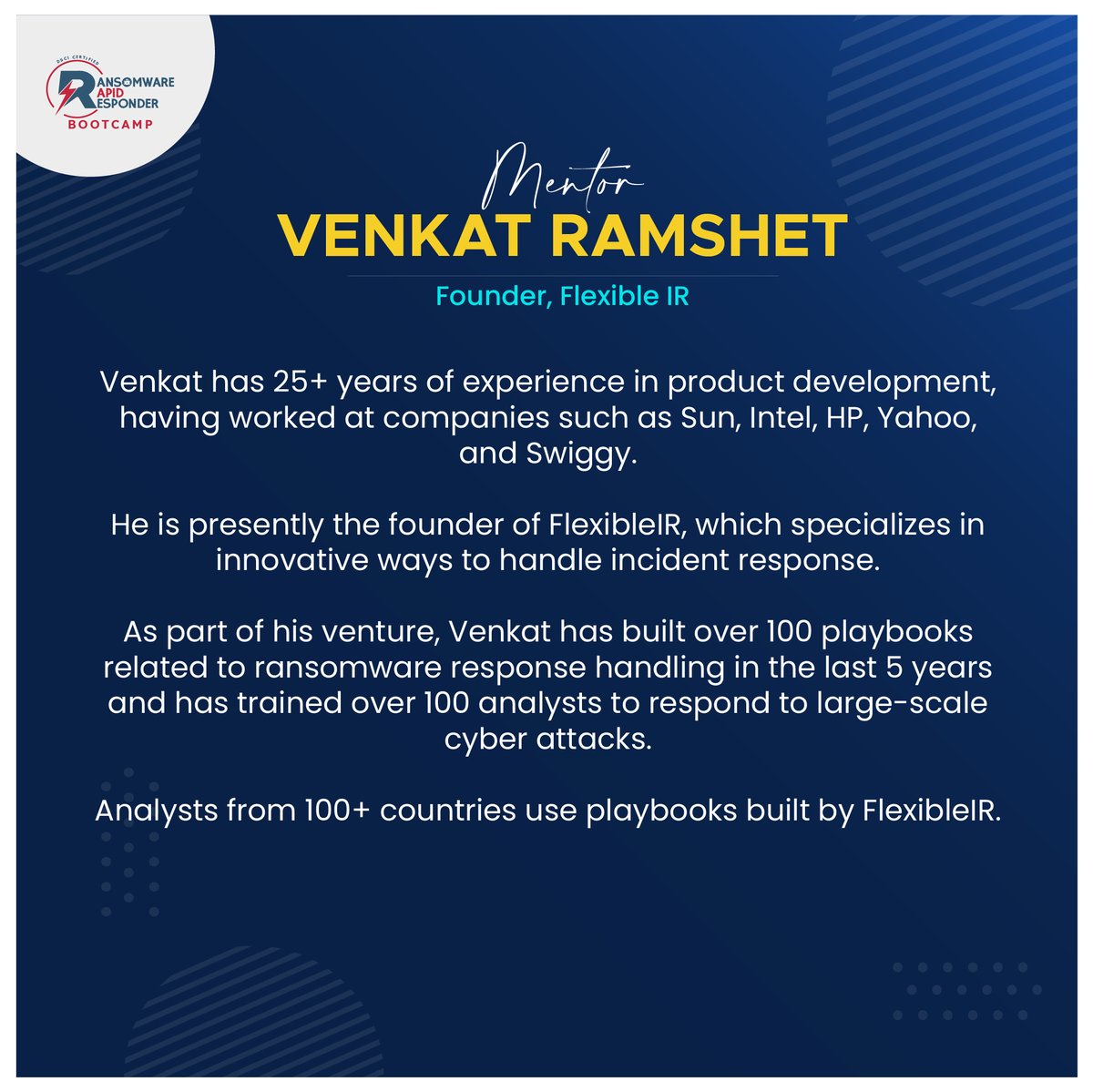 DSCI CERTIFIED
RANSOMWARE RAPID RESPONDER
BOOTCAMP

Mentor
VENKAT RAMSHET
Founder, Flexible IR

Venkat has 25+ years of experience in product development, having worked at companies such as Sun, Intel, HP, Yahoo, and Swiggy.

He is presently the founder of FlexibleIR, which specializes in innovative ways to handle incident response.

As part of his venture, Venkat has built over 100 playbooks related to ransomware response handling in the last 5 years and has trained over 100 analysts to respond to large-scale cyber attacks.

Analysts from 100+ countries use playbooks built by FlexibleIR.